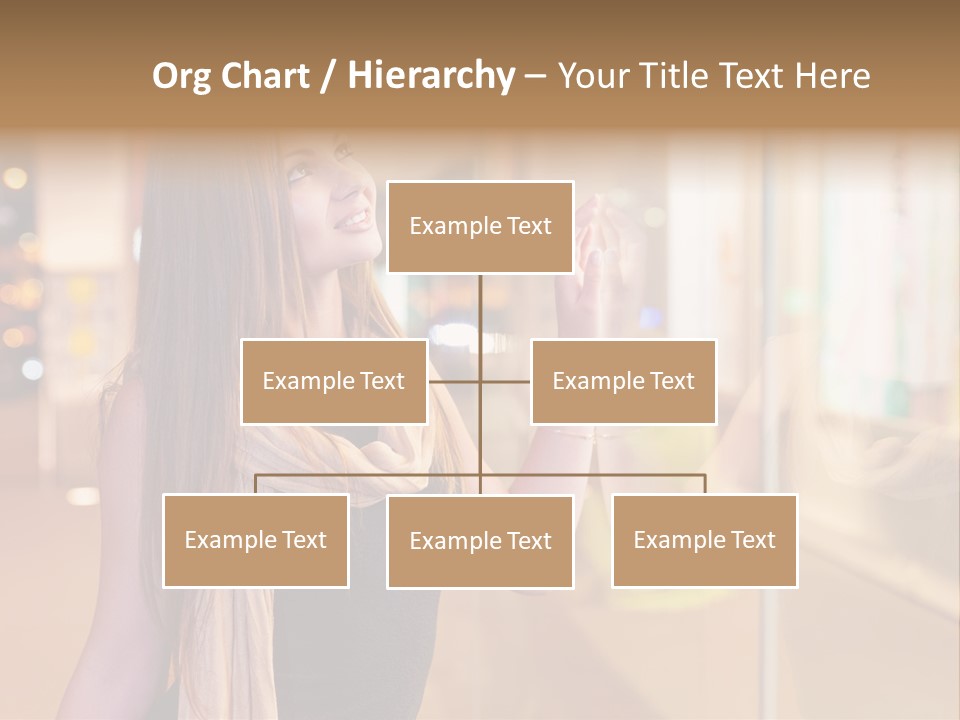 Org Chart / Hierarchy – Your Title Text Here

Example Text

Example Text

Example Text

Example Text

Example Text

Example Text